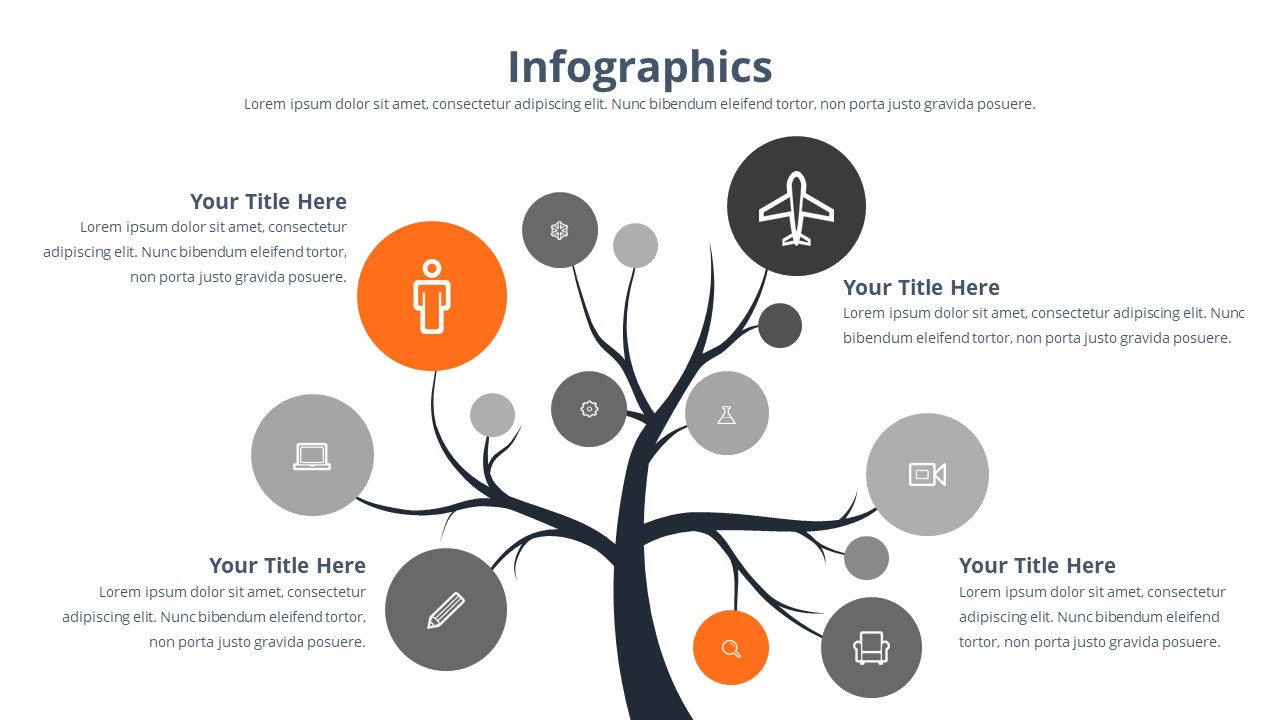 Infographics

Lorem ipsum dolor sit amet, consectetur adipiscing elit. Nunc bibendum eleifend tortor, non porta justo gravida posuere.

Your Title Here

Lorem ipsum dolor sit amet, consectetur adipiscing elit. Nunc bibendum eleifend tortor, non porta justo gravida posuere.

Your Title Here

Lorem ipsum dolor sit amet, consectetur adipiscing elit. Nunc bibendum eleifend tortor, non porta justo gravida posuere.

Your Title Here

Lorem ipsum dolor sit amet, consectetur adipiscing elit. Nunc bibendum eleifend tortor, non porta justo gravida posuere.

Your Title Here

Lorem ipsum dolor sit amet, consectetur adipiscing elit. Nunc bibendum eleifend tortor, non porta justo gravida posuere.